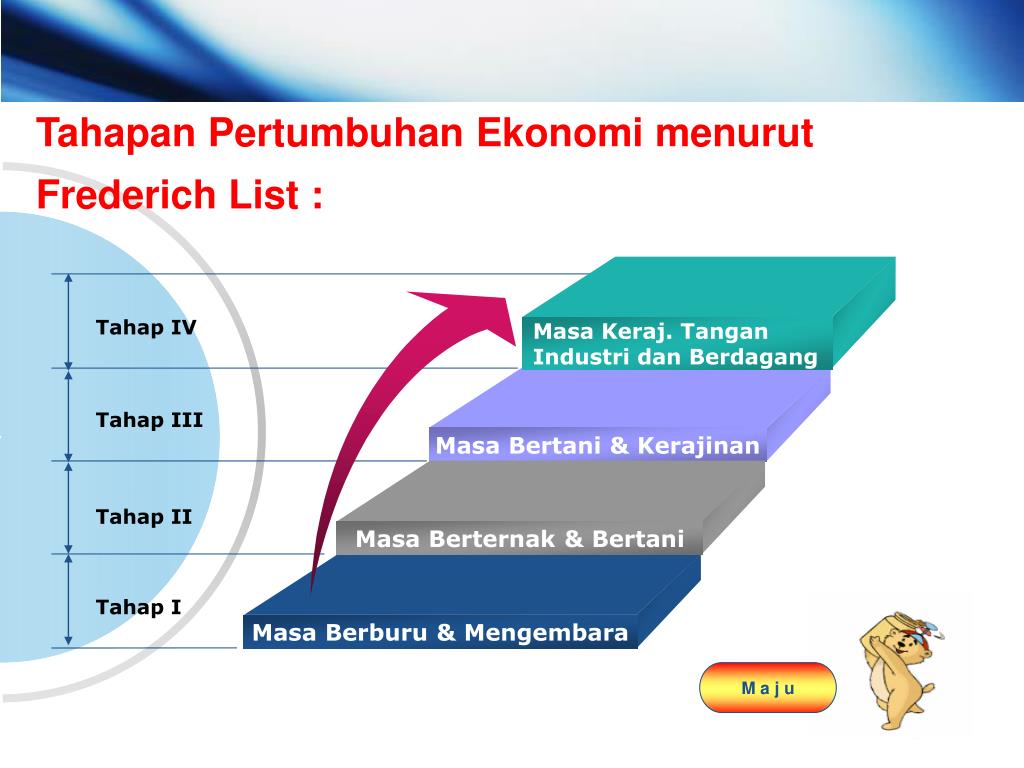 Tahapan Pertumbuhan Ekonomi menurut Frederich List :

Tahap IV

Tahap III

Tahap II

Tahap I

Masa Keraj. Tangan Industri dan Berdagang

Masa Bertani & Kerajinan

Masa Berternak & Bertani

Masa Berburu & Mengembara

M a j u